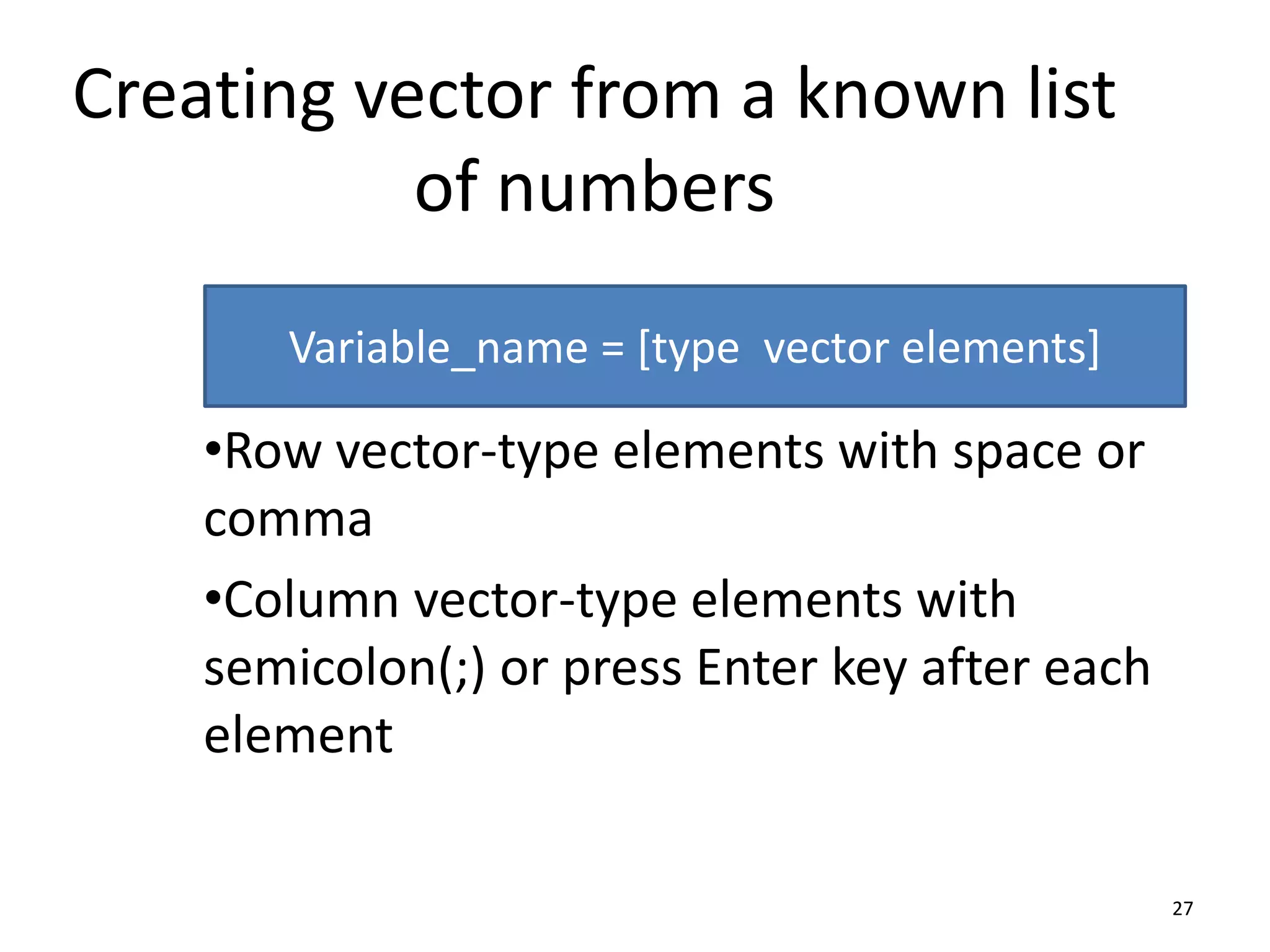 Creating vector from a known list of numbers

Variable_name = [type  vector elements]

•Row vector-type elements with space or comma

•Column vector-type elements with semicolon(;) or press Enter key after each element

27